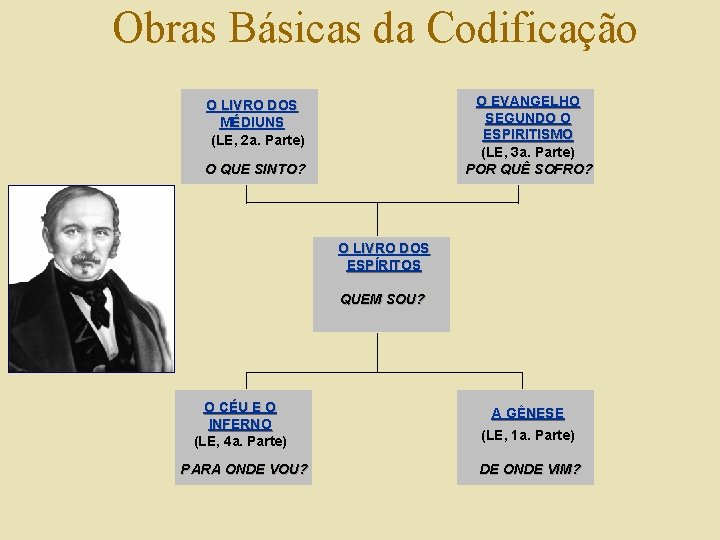 Obras Básicas da Codificação

O LIVRO DOS MÉDIUNS
(LE, 2a. Parte)
O QUE SINTO?

O EVANGELHO SEGUNDO O ESPIRITISMO
(LE, 3a. Parte)
POR QUÊ SOFRO?

O LIVRO DOS ESPÍRITOS
QUEM SOU?

O CÉU E O INFERNO
(LE, 4a. Parte)
PARA ONDE VOU?

A GÊNESE
(LE, 1a. Parte)
DE ONDE VIM?